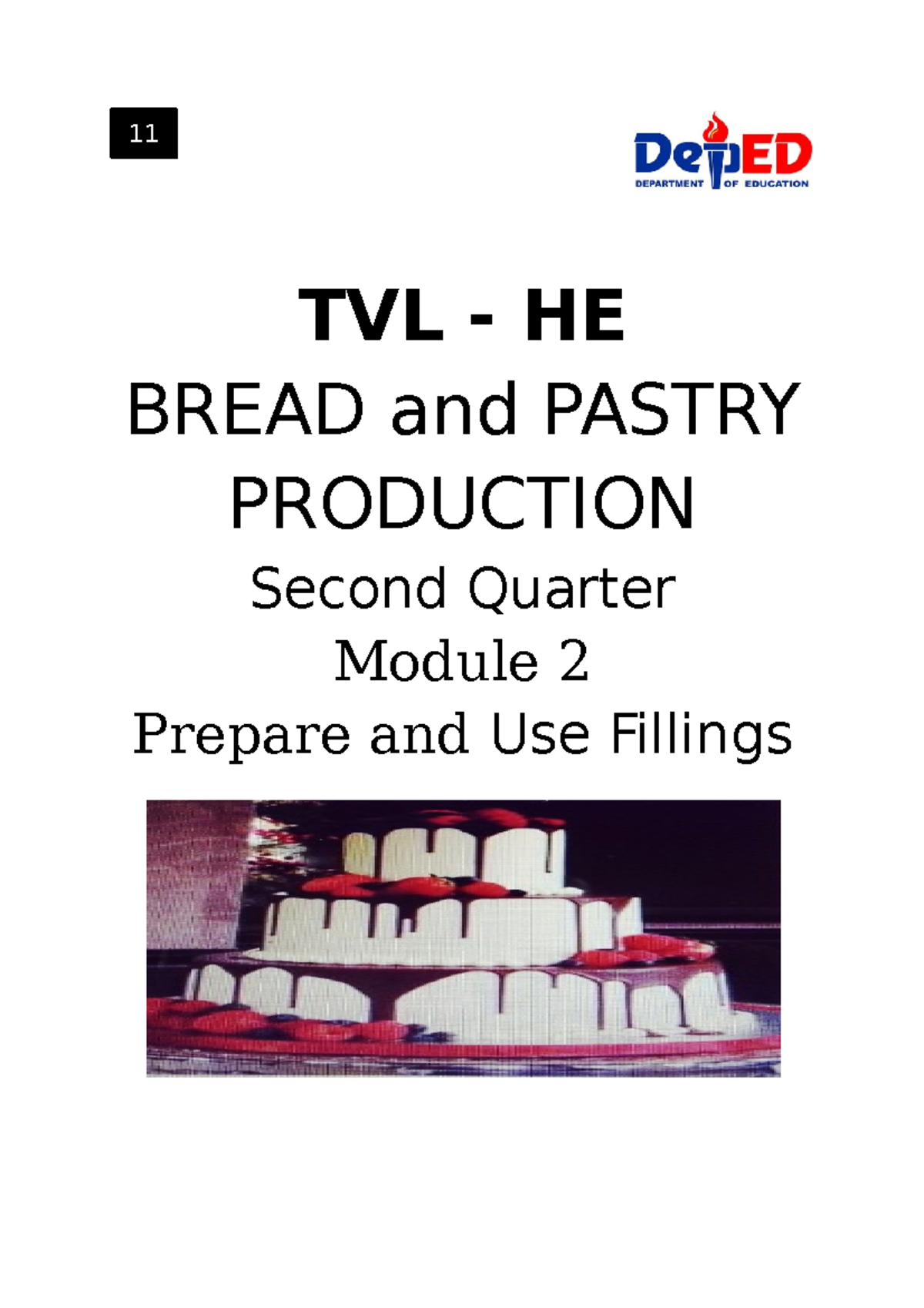 11

DepED
DEPARTMENT OF EDUCATION

TVL - HE

BREAD and PASTRY PRODUCTION

Second Quarter

Module 2

Prepare and Use Fillings